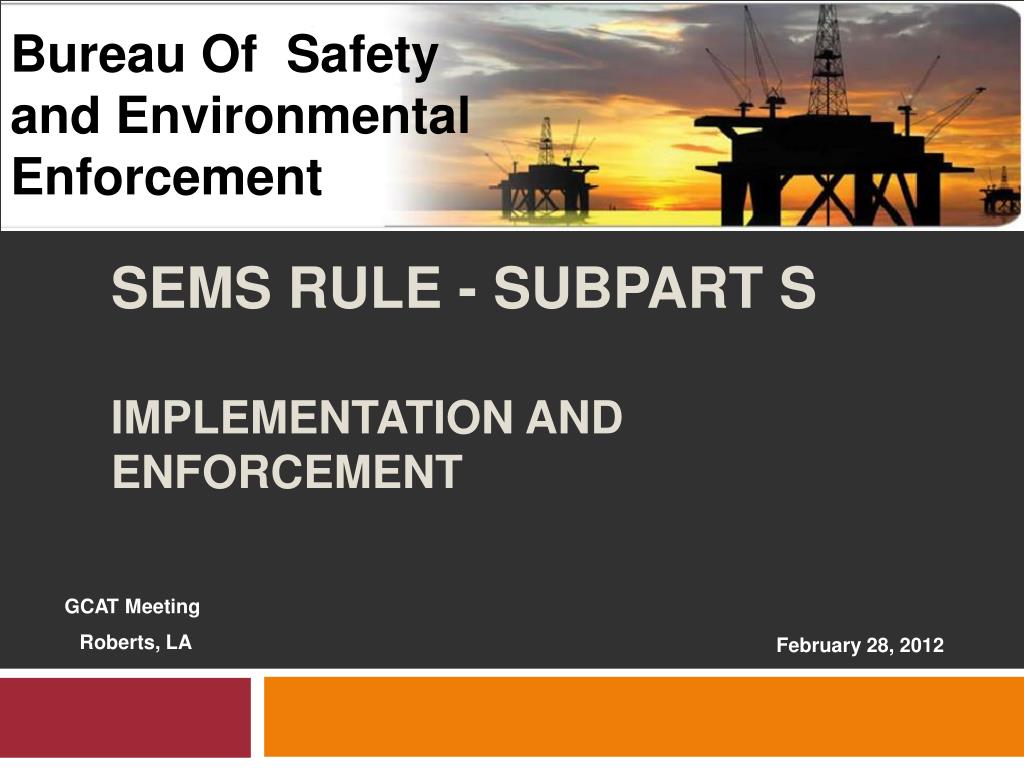 Bureau Of Safety and Environmental Enforcement

SEMS RULE - SUBPART S

IMPLEMENTATION AND ENFORCEMENT

GCAT Meeting

Roberts, LA

February 28, 2012